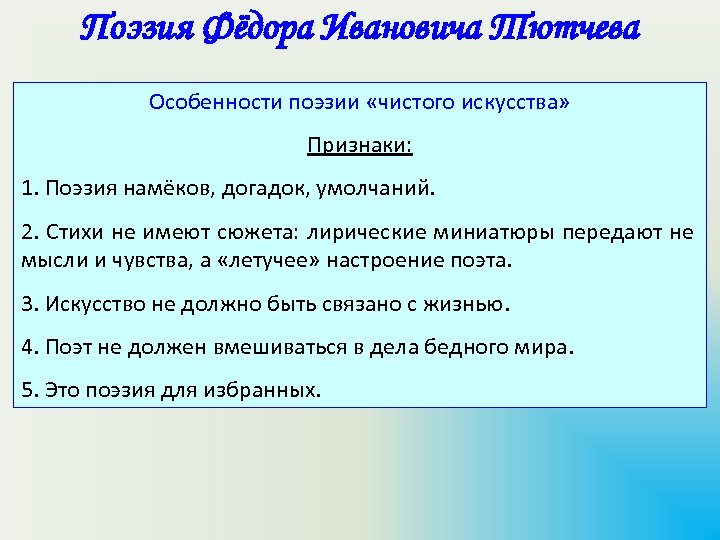 Поэзия Фёдора Ивановича Тютчева

Особенности поэзии «чистого искусства»

Признаки:

1. Поэзия намёков, догадок, умолчаний.

2. Стихи не имеют сюжета: лирические миниатюры передают не мысли и чувства, а «летучее» настроение поэта.

3. Искусство не должно быть связано с жизнью.

4. Поэт не должен вмешиваться в дела бедного мира.

5. Это поэзия для избранных.